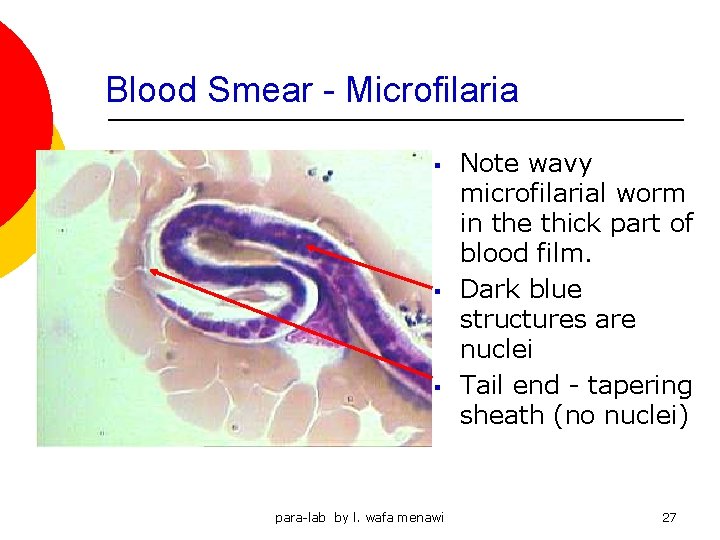 Blood Smear - Microfilaria

▪ Note wavy microfilarial worm in the thick part of blood film.
▪ Dark blue structures are nuclei
▪ Tail end - tapering sheath (no nuclei)

para-lab by l. wafa menawi

27